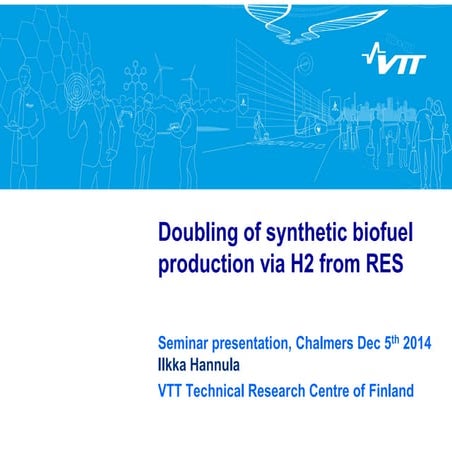 VTT

Doubling of synthetic biofuel production via H2 from RES

Seminar presentation, Chalmers Dec 5$^{th}$ 2014
Ilkka Hannula
VTT Technical Research Centre of Finland